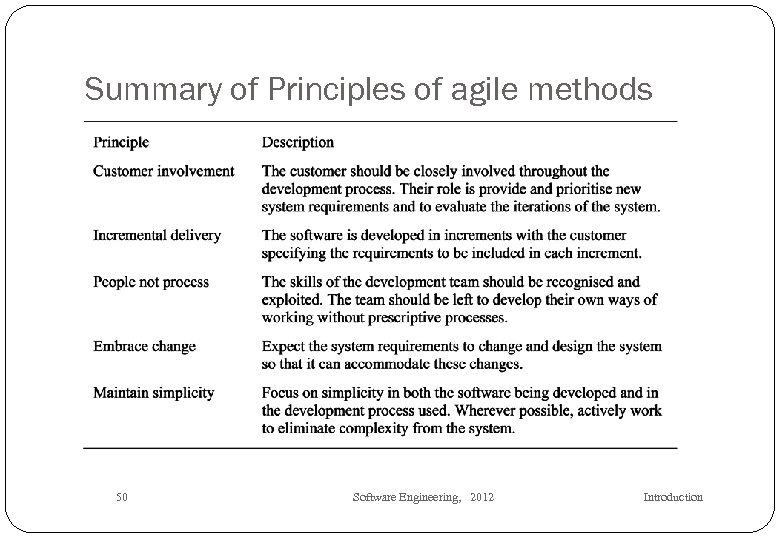 Summary of Principles of agile methods

| Principle | Description |
|---|---|
| Customer involvement | The customer should be closely involved throughout the development process. Their role is provide and prioritise new system requirements and to evaluate the iterations of the system. |
| Incremental delivery | The software is developed in increments with the customer specifying the requirements to be included in each increment. |
| People not process | The skills of the development team should be recognised and exploited. The team should be left to develop their own ways of working without prescriptive processes. |
| Embrace change | Expect the system requirements to change and design the system so that it can accommodate these changes. |
| Maintain simplicity | Focus on simplicity in both the software being developed and in the development process used. Wherever possible, actively work to eliminate complexity from the system. |

50 Software Engineering, 2012 Introduction